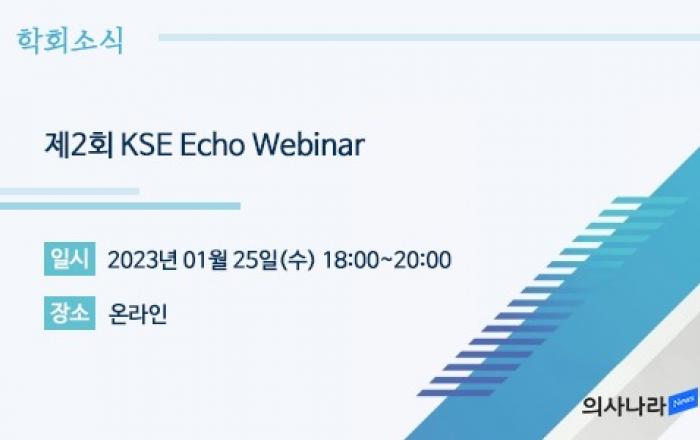 학회소식

제2회 KSE Echo Webinar

일시 2023년 01월 25일(수) 18:00~20:00

장소 온라인

의사나라 News